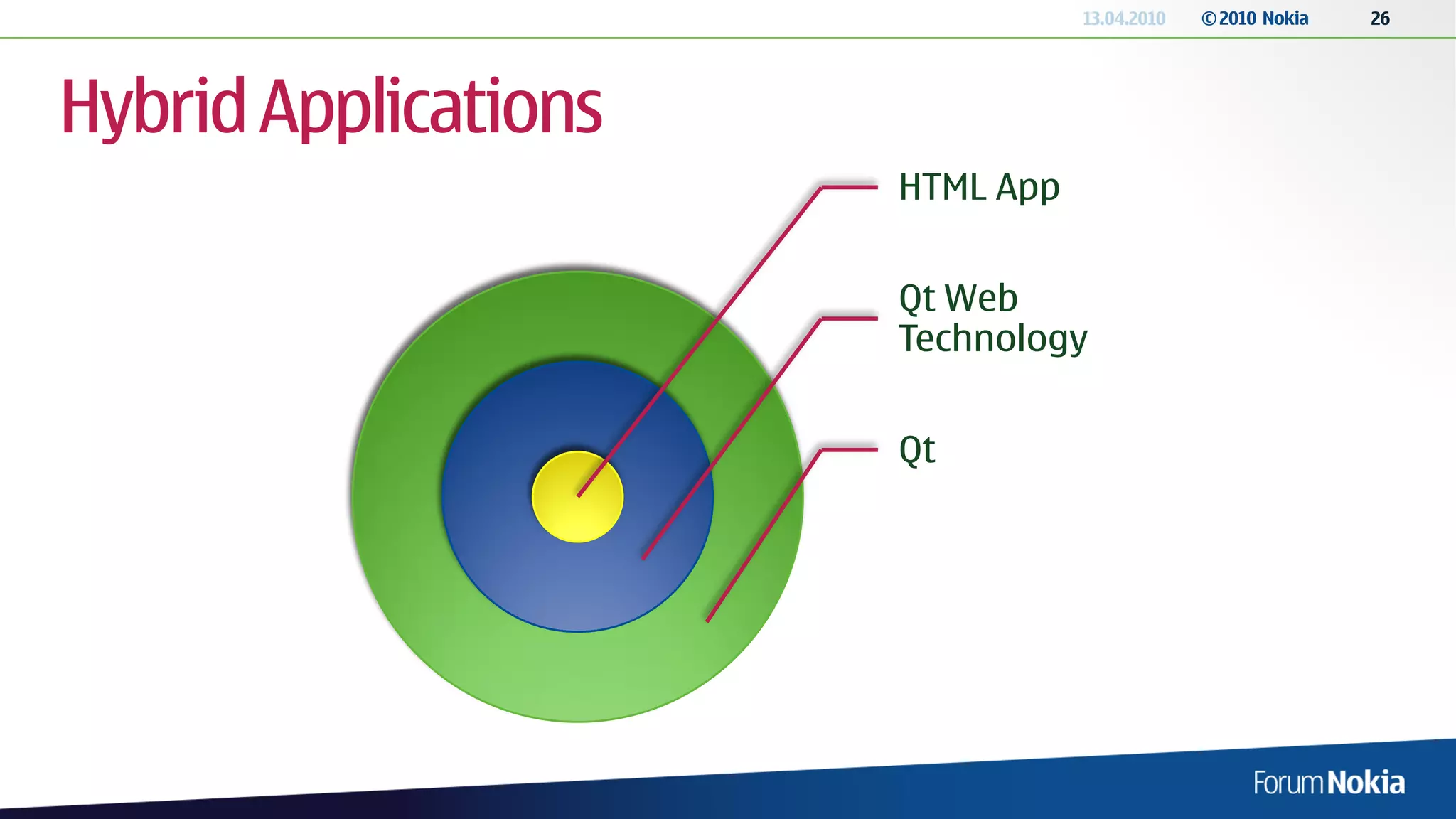 13.04.2010 © 2010 Nokia 26

Hybrid Applications

HTML App

Qt Web Technology

Qt

Forum Nokia